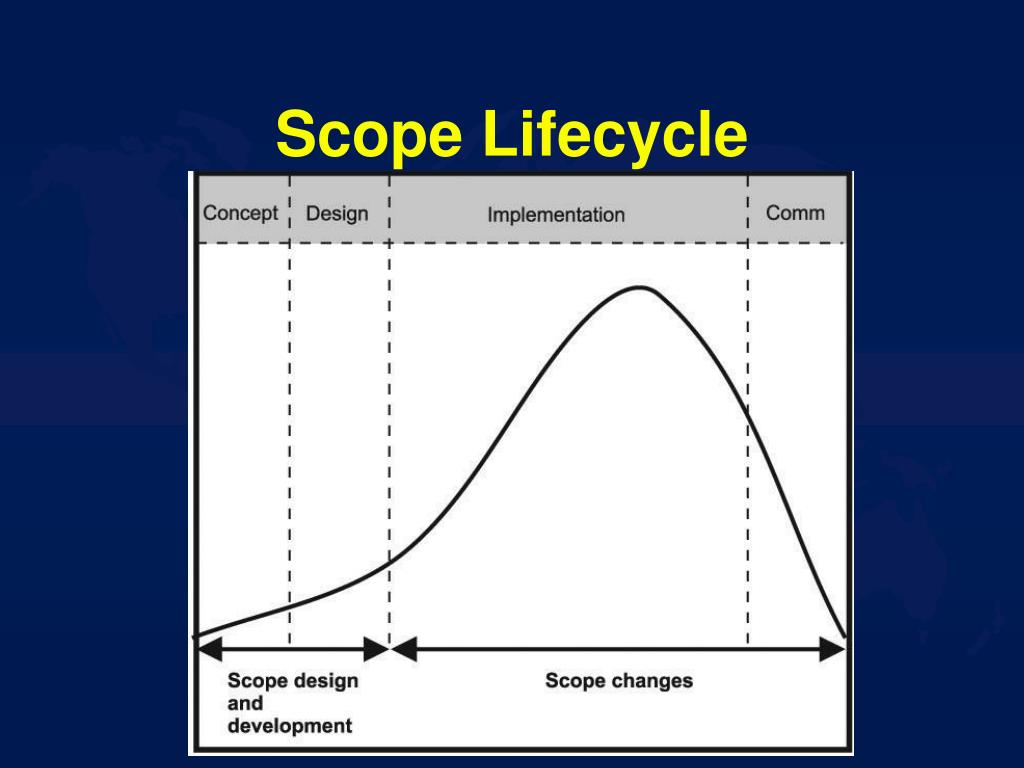 Scope Lifecycle

Concept
Design
Implementation
Comm

Scope design and development
Scope changes